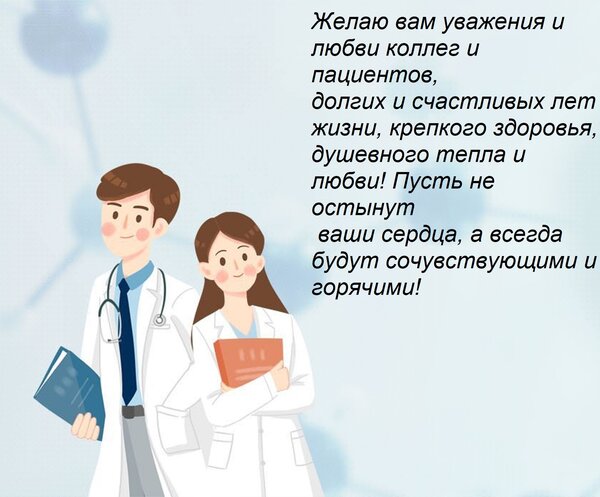 Желаю вам уважения и любви коллег и пациентов,
долгих и счастливых лет жизни, крепкого здоровья, душевного тепла и любви! Пусть не остынут
ваши сердца, а всегда будут сочувствующими и горячими!